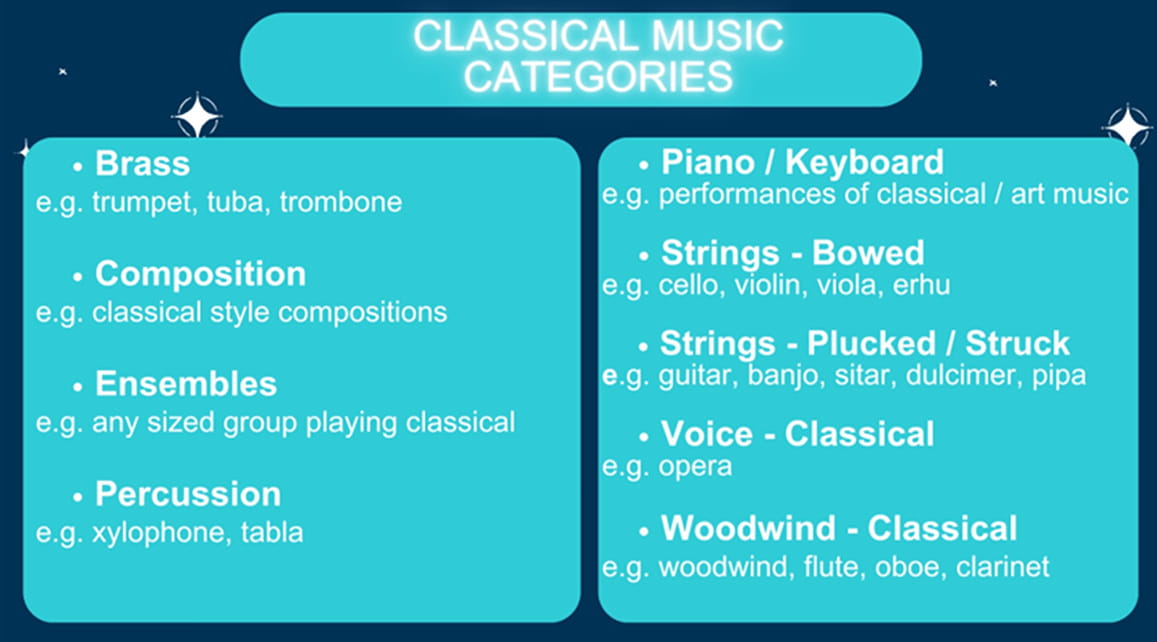 CLASSICAL MUSIC CATEGORIES

• Brass
e.g. trumpet, tuba, trombone

• Composition
e.g. classical style compositions

• Ensembles
e.g. any sized group playing classical

• Percussion
e.g. xylophone, tabla

• Piano / Keyboard
e.g. performances of classical / art music

• Strings - Bowed
e.g. cello, violin, viola, erhu

• Strings - Plucked / Struck
e.g. guitar, banjo, sitar, dulcimer, pipa

• Voice - Classical
e.g. opera

• Woodwind - Classical
e.g. woodwind, flute, oboe, clarinet